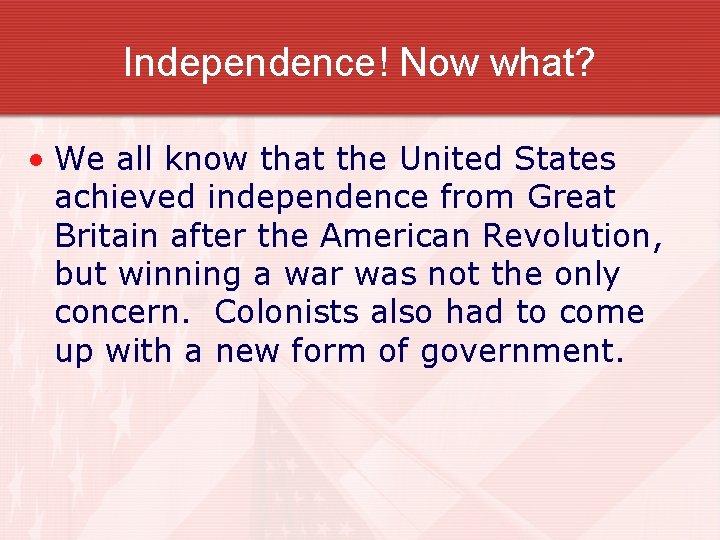 Independence! Now what?

• We all know that the United States achieved independence from Great Britain after the American Revolution, but winning a war was not the only concern. Colonists also had to come up with a new form of government.